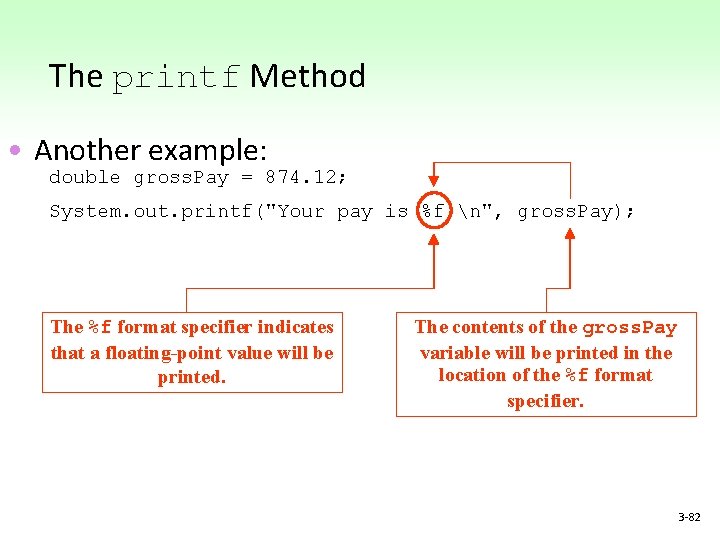 The printf Method

• Another example:

double grossPay = 874.12;

System.out.printf("Your pay is %f \n", grossPay);

The %f format specifier indicates that a floating-point value will be printed.

The contents of the grossPay variable will be printed in the location of the %f format specifier.

3-82